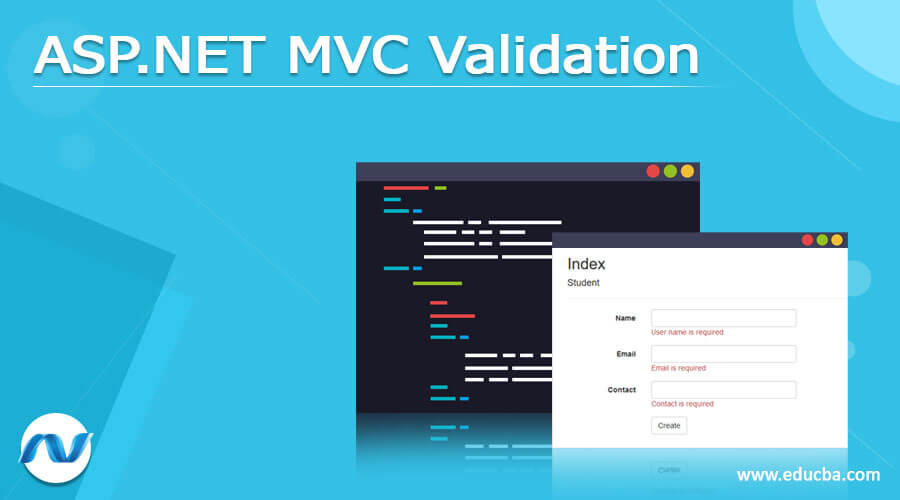 ASP.NET MVC Validation

Index

Student

Name

User name is required

Email

Email is required

Contact

Contact is required

Create

www.educba.com